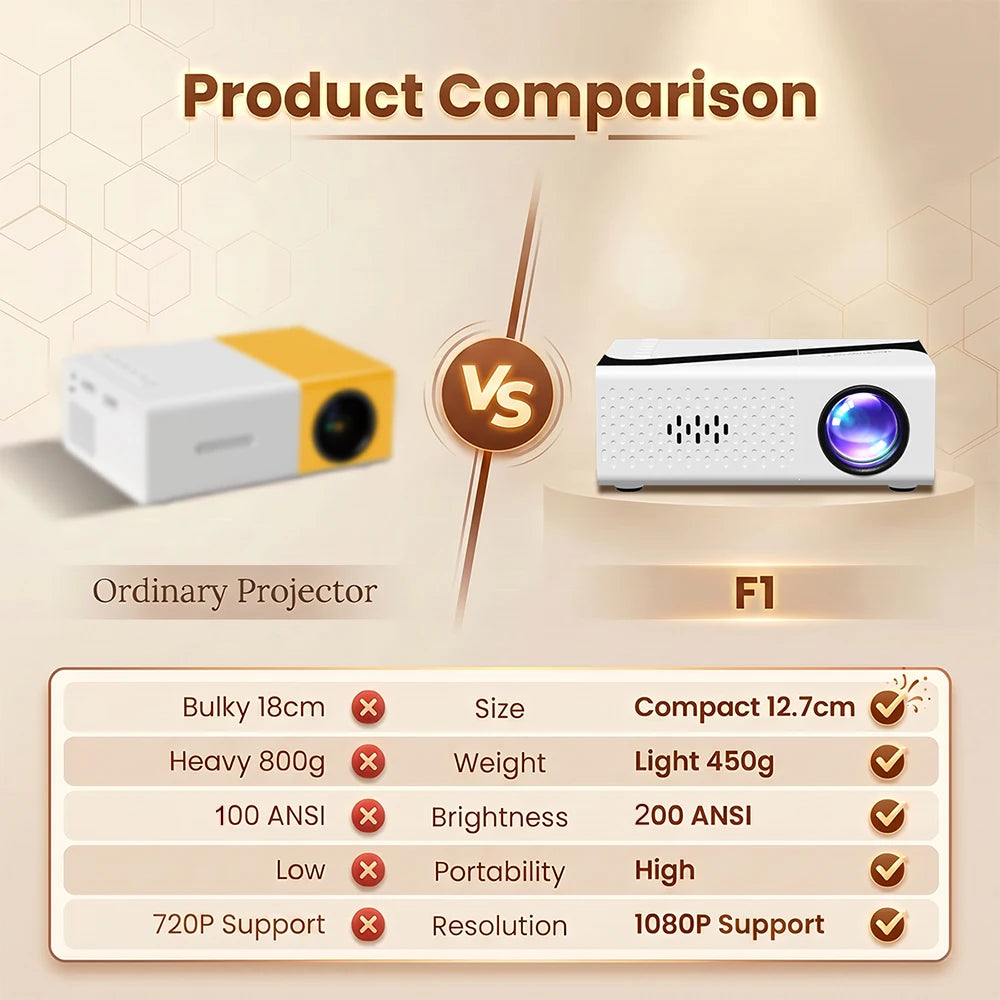 Product Comparison

VS

Ordinary Projector

F1

| Bulky 18cm | Size | Compact 12.7cm |
|---|---|---|
| Heavy 800g | Weight | Light 450g |
| 100 ANSI | Brightness | 200 ANSI |
| Low | Portability | High |
| 720P Support | Resolution | 1080P Support |